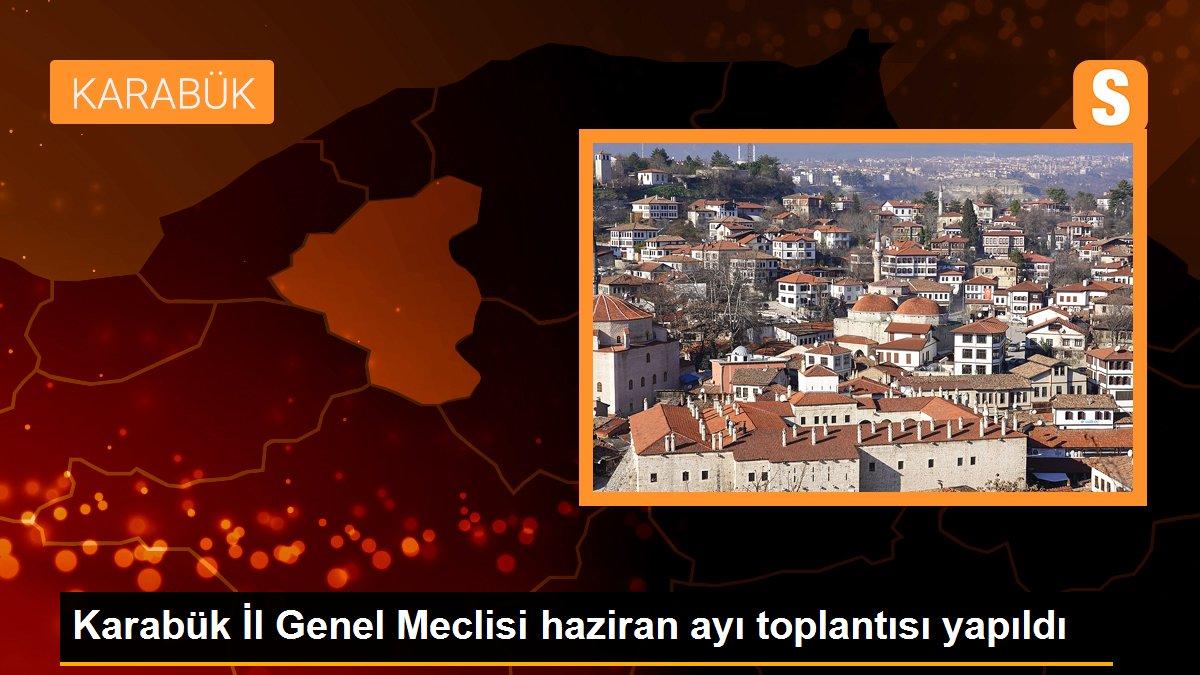 KARABÜK

S

Karabük İl Genel Meclisi haziran ayı toplantısı yapıldı